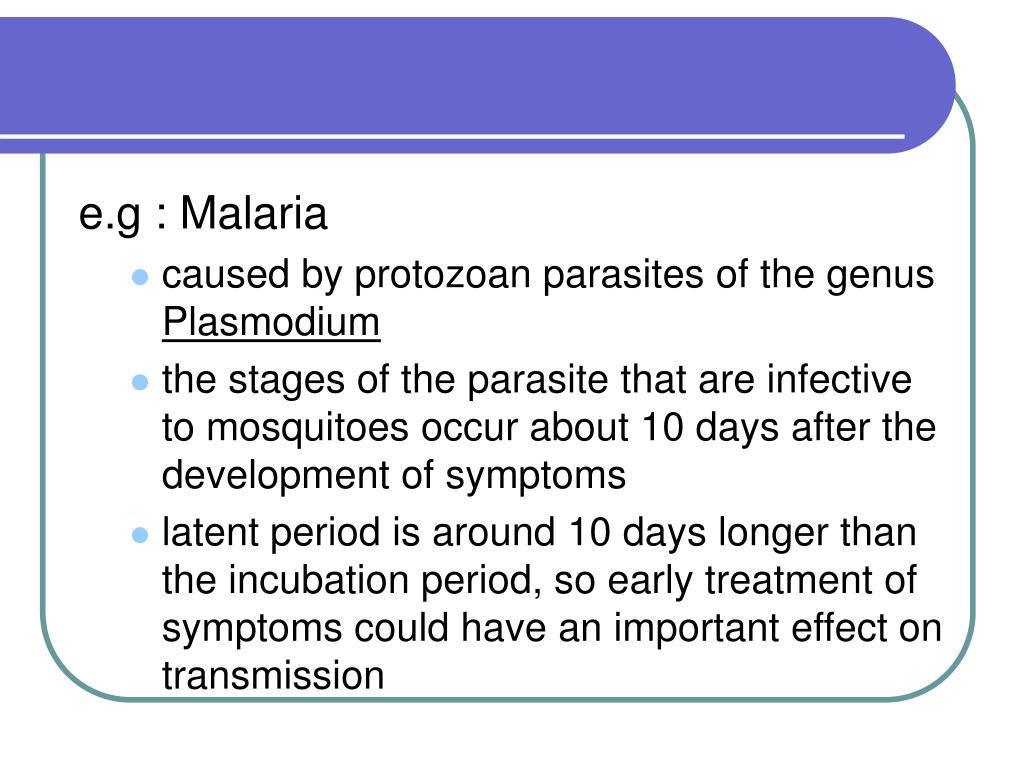 e.g : Malaria

- caused by protozoan parasites of the genus Plasmodium
- the stages of the parasite that are infective to mosquitoes occur about 10 days after the development of symptoms
- latent period is around 10 days longer than the incubation period, so early treatment of symptoms could have an important effect on transmission